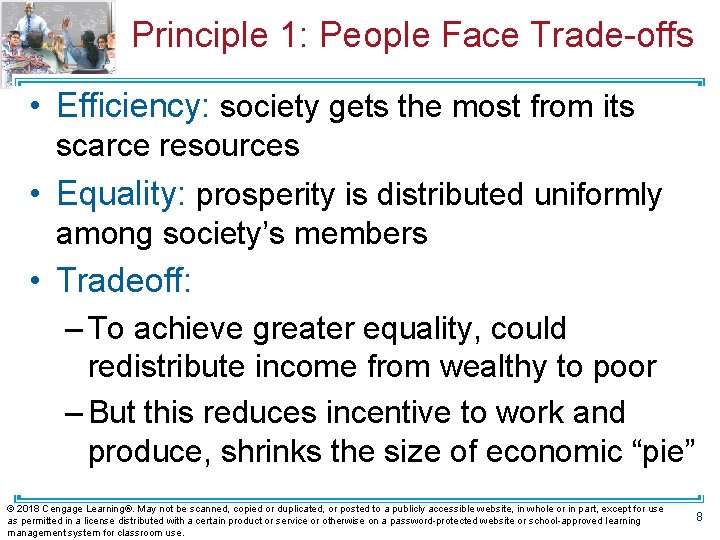 Principle 1: People Face Trade-offs

• Efficiency: society gets the most from its scarce resources

• Equality: prosperity is distributed uniformly among society's members

• Tradeoff:

– To achieve greater equality, could redistribute income from wealthy to poor

– But this reduces incentive to work and produce, shrinks the size of economic "pie"

© 2018 Cengage Learning®. May not be scanned, copied or duplicated, or posted to a publicly accessible website, in whole or in part, except for use as permitted in a license distributed with a certain product or service or otherwise on a password-protected website or school-approved learning management system for classroom use.

8